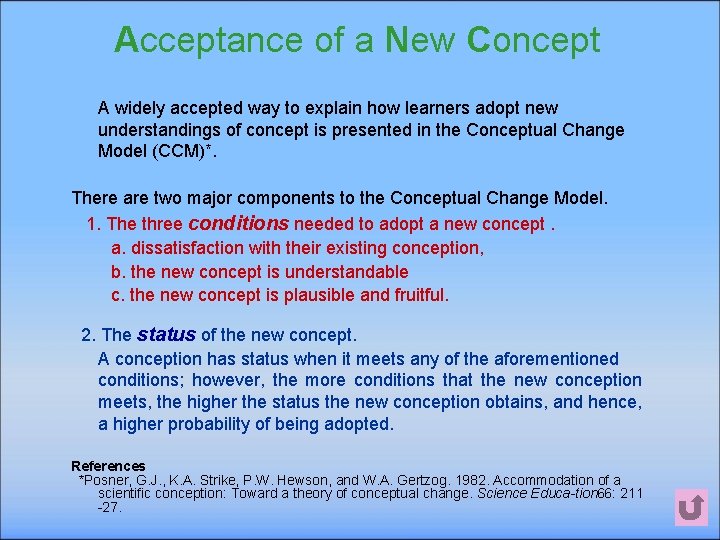 Acceptance of a New Concept

A widely accepted way to explain how learners adopt new understandings of concept is presented in the Conceptual Change Model (CCM)*.

There are two major components to the Conceptual Change Model.

1. The three conditions needed to adopt a new concept .

a. dissatisfaction with their existing conception,

b. the new concept is understandable

c. the new concept is plausible and fruitful.

2. The status of the new concept.

A conception has status when it meets any of the aforementioned conditions; however, the more conditions that the new conception meets, the higher the status the new conception obtains, and hence, a higher probability of being adopted.

References

*Posner, G.J., K.A. Strike, P.W. Hewson, and W.A. Gertzog. 1982. Accommodation of a scientific conception: Toward a theory of conceptual change. Science Educa-tion66: 211 -27.